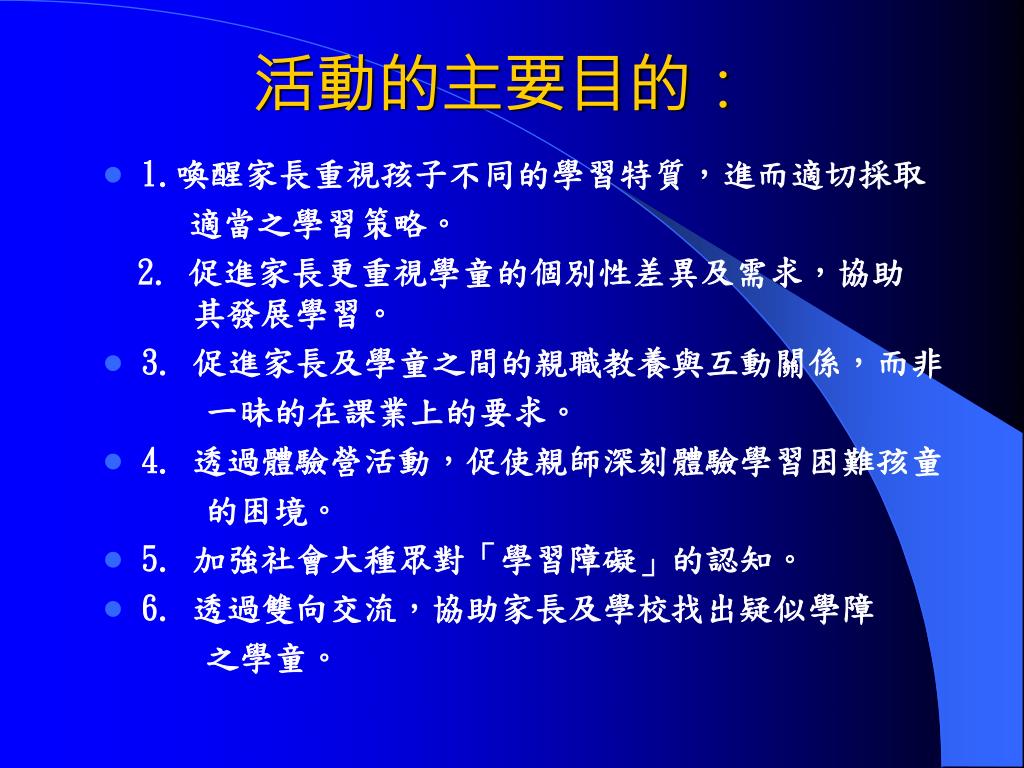 活動的主要目的：

1.喚醒家長重視孩子不同的學習特質，進而適切採取適當之學習策略。
2. 促進家長更重視學童的個別性差異及需求，協助其發展學習。

3. 促進家長及學童之間的親職教養與互動關係，而非一昧的在課業上的要求。

4. 透過體驗營活動，促使親師深刻體驗學習困難孩童的困境。

5. 加強社會大種眾對「學習障礙」的認知。

6. 透過雙向交流，協助家長及學校找出疑似學障之學童。